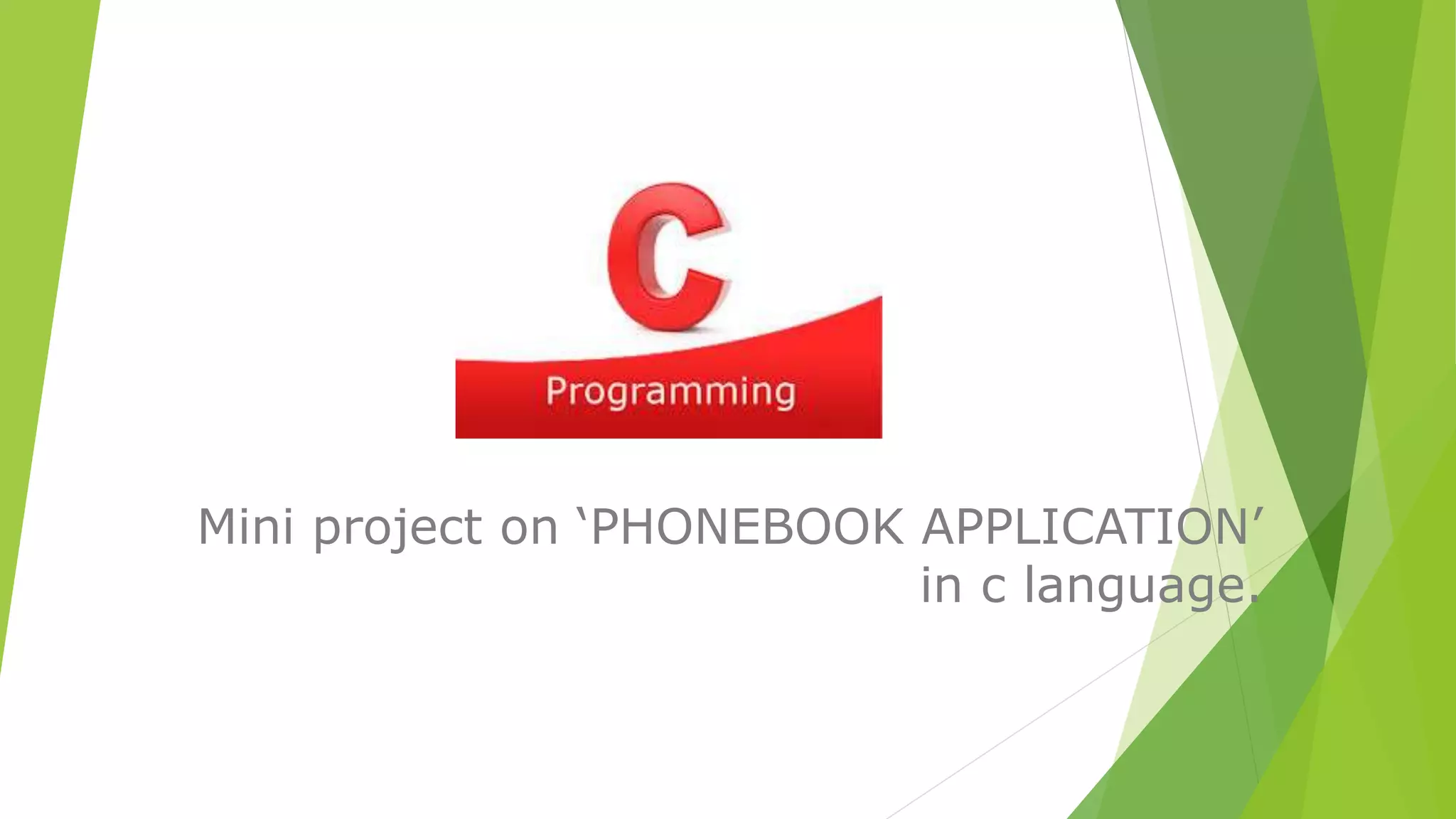 C
Programming

Mini project on ‘PHONEBOOK APPLICATION’ in c language.